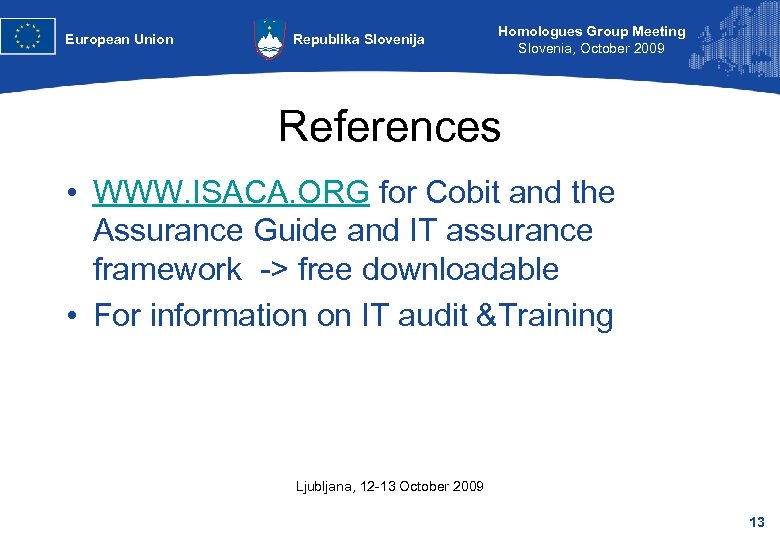 European Union

Republika Slovenija

Homologues Group Meeting
Slovenia, October 2009

References

• WWW.ISACA.ORG for Cobit and the Assurance Guide and IT assurance framework -> free downloadable
• For information on IT audit &Training

Ljubljana, 12-13 October 2009

13